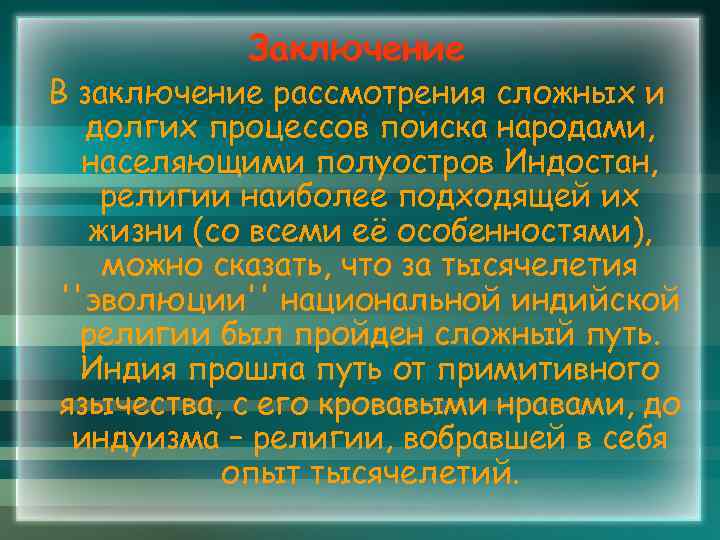 Заключение

В заключение рассмотрения сложных и долгих процессов поиска народами, населяющими полуостров Индостан, религии наиболее подходящей их жизни (со всеми её особенностями), можно сказать, что за тысячелетия ''эволюции'' национальной индийской религии был пройден сложный путь. Индия прошла путь от примитивного язычества, с его кровавыми нравами, до индуизма – религии, вобравшей в себя опыт тысячелетий.